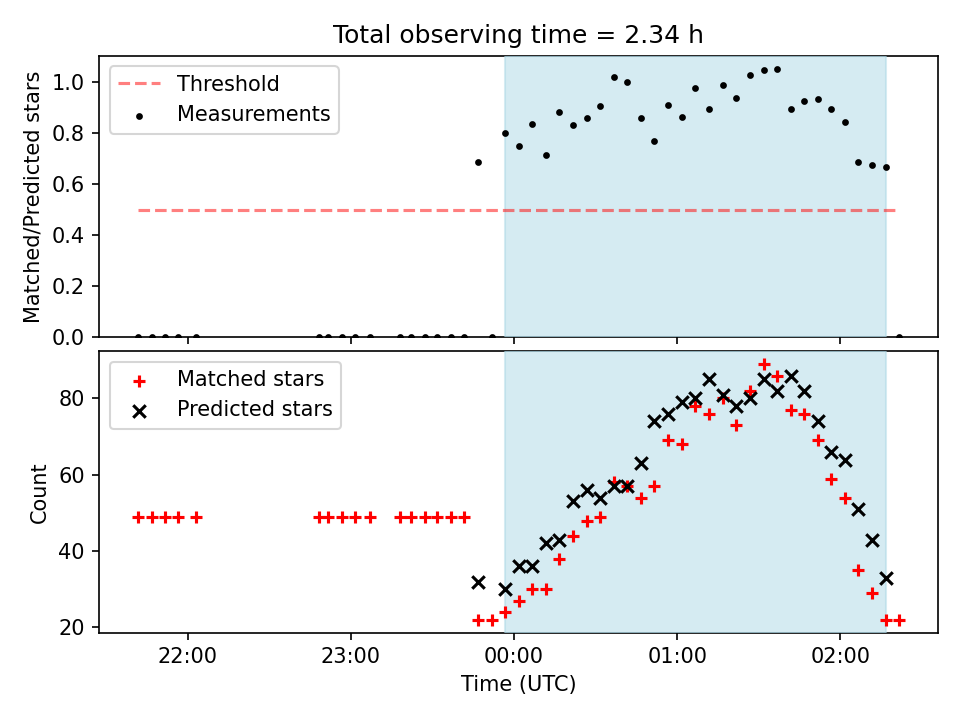 Total observing time = 2.34 h

Threshold
Measurements

Matched/Predicted stars

1.0
0.8
0.6
0.4
0.2
0.0

Matched stars
Predicted stars

Count

80
60
40
20

22:00
23:00
00:00
01:00
02:00

Time (UTC)